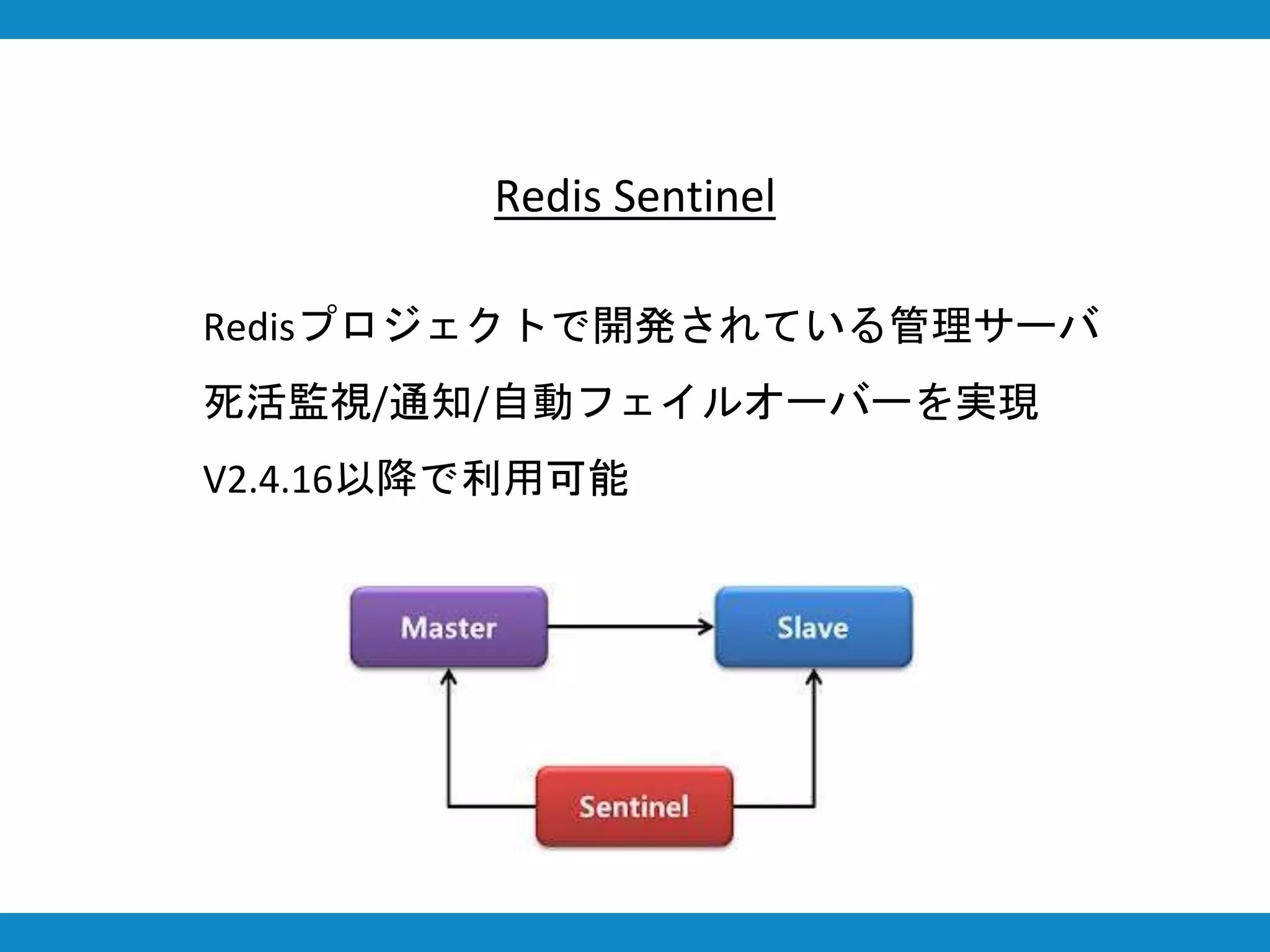 Redis Sentinel

Redisプロジェクトで開発されている管理サーバ

死活監視/通知/自動フェイルオーバーを実現

V2.4.16以降で利用可能

Master

Slave

Sentinel